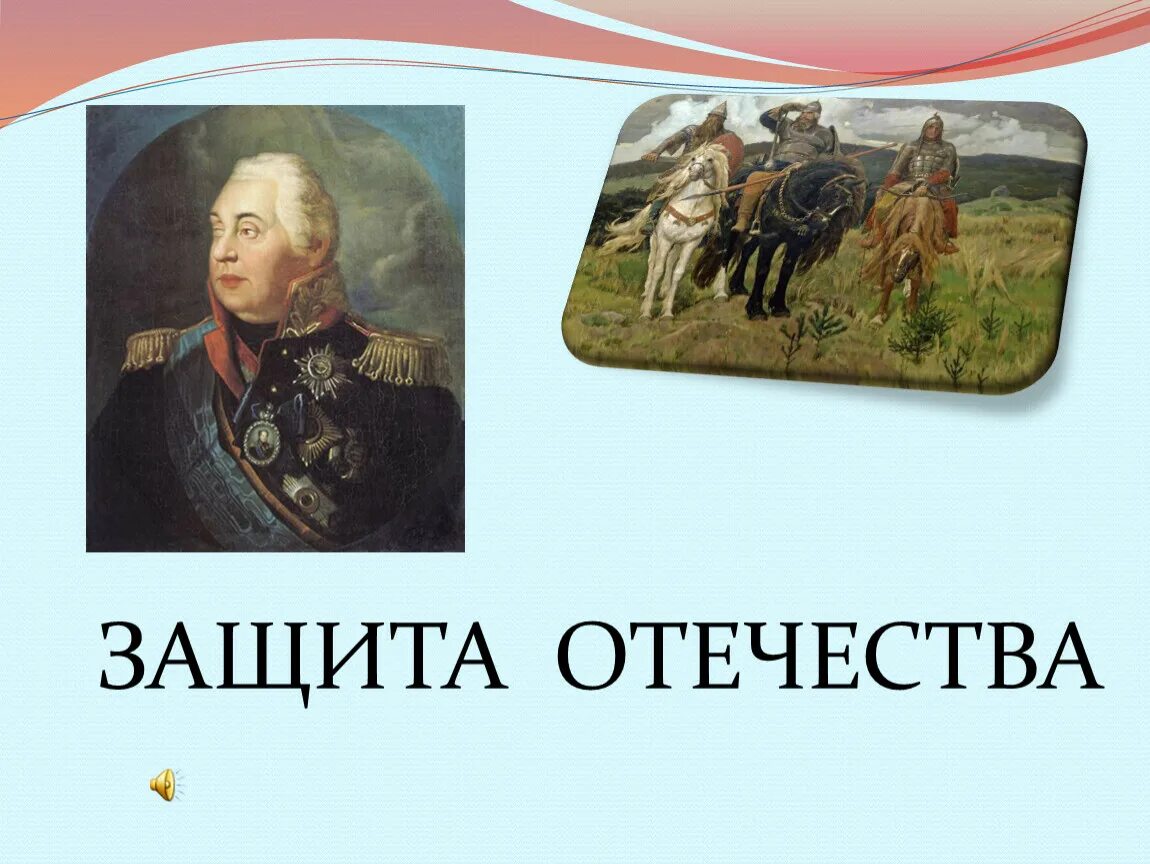 ЗАЩИТА ОТЕЧЕСТВА